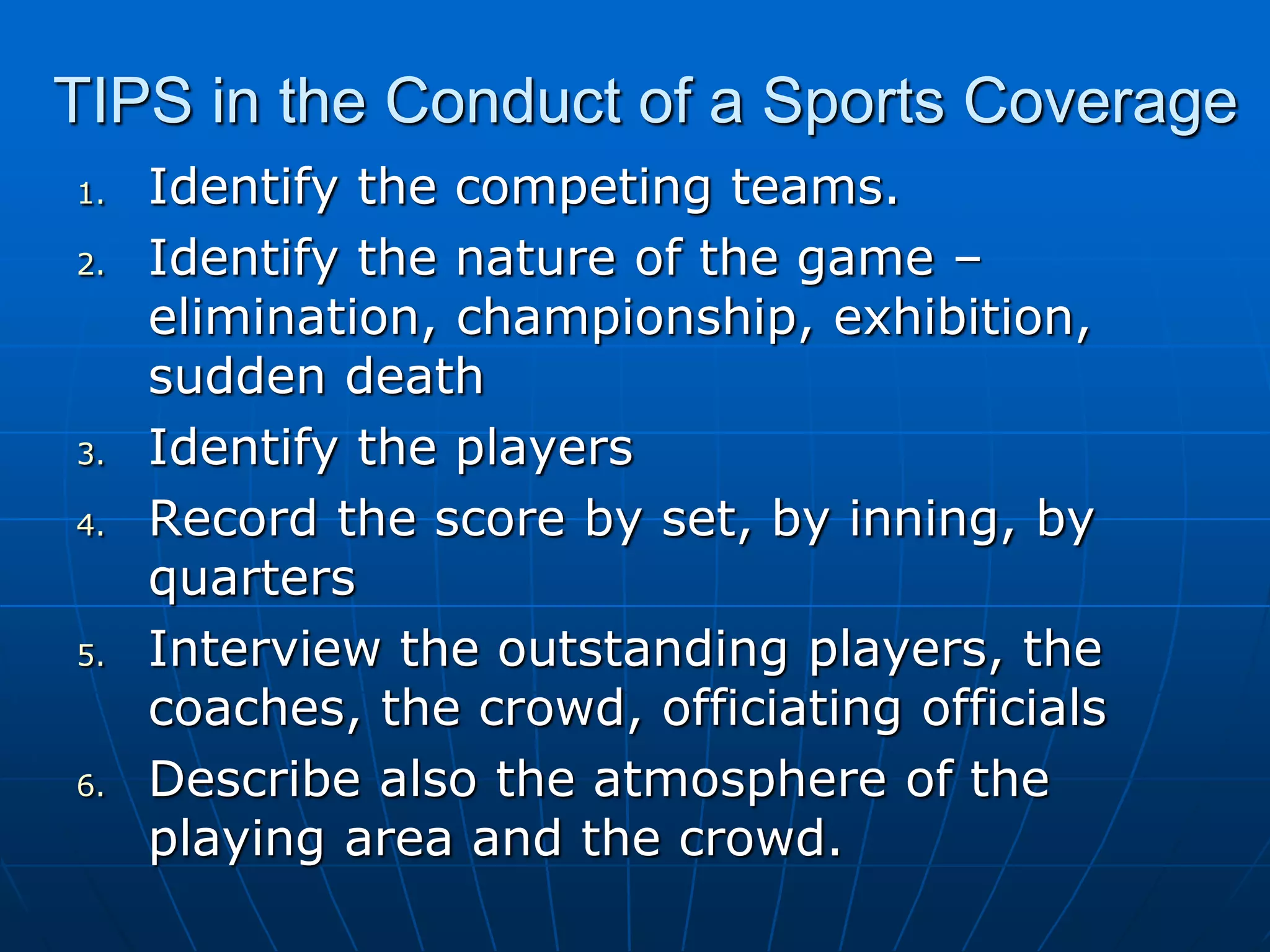 TIPS in the Conduct of a Sports Coverage

1. Identify the competing teams.
2. Identify the nature of the game – elimination, championship, exhibition, sudden death
3. Identify the players
4. Record the score by set, by inning, by quarters
5. Interview the outstanding players, the coaches, the crowd, officiating officials
6. Describe also the atmosphere of the playing area and the crowd.